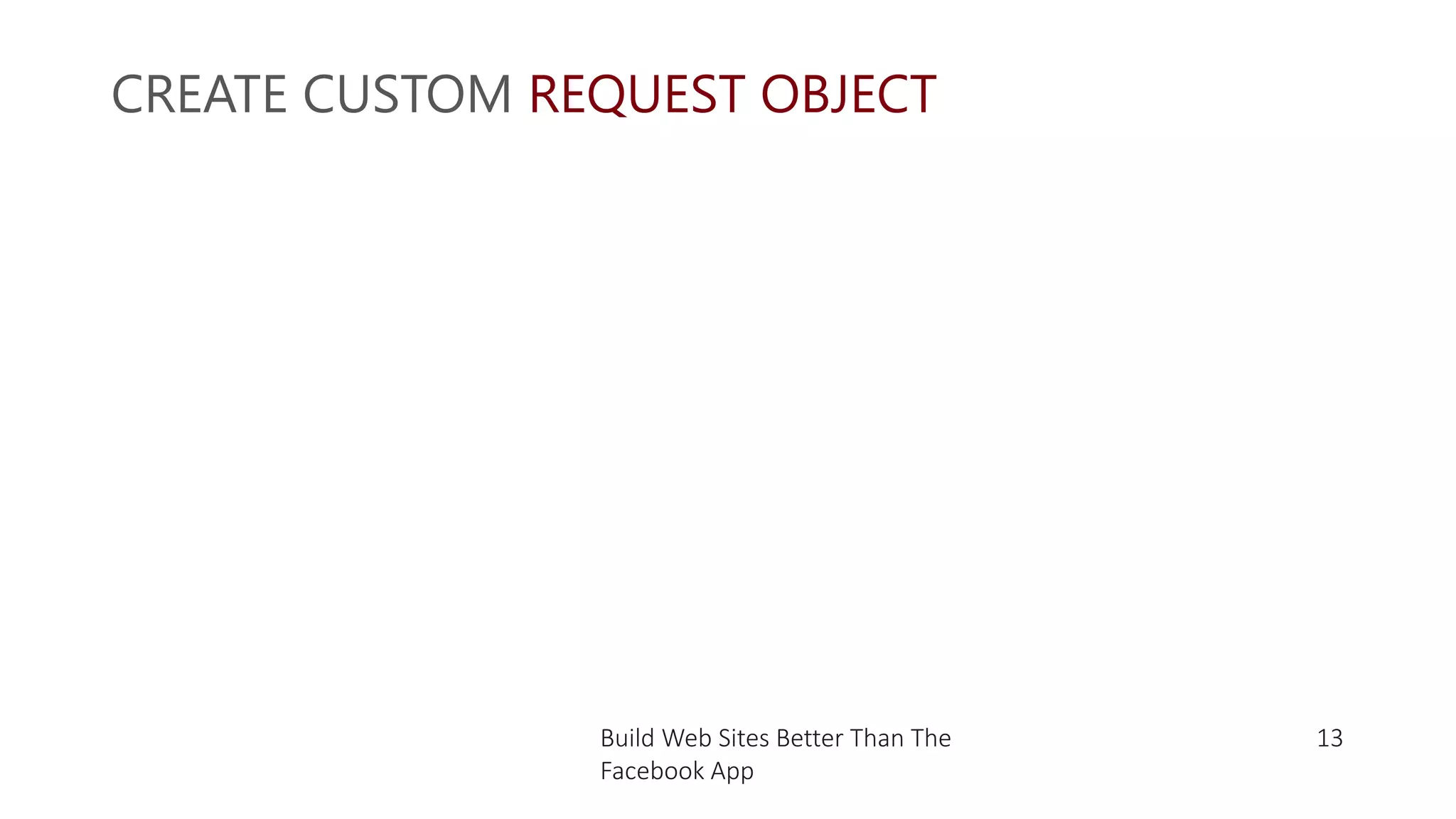 CREATE CUSTOM REQUEST OBJECT

Build Web Sites Better Than The Facebook App

13